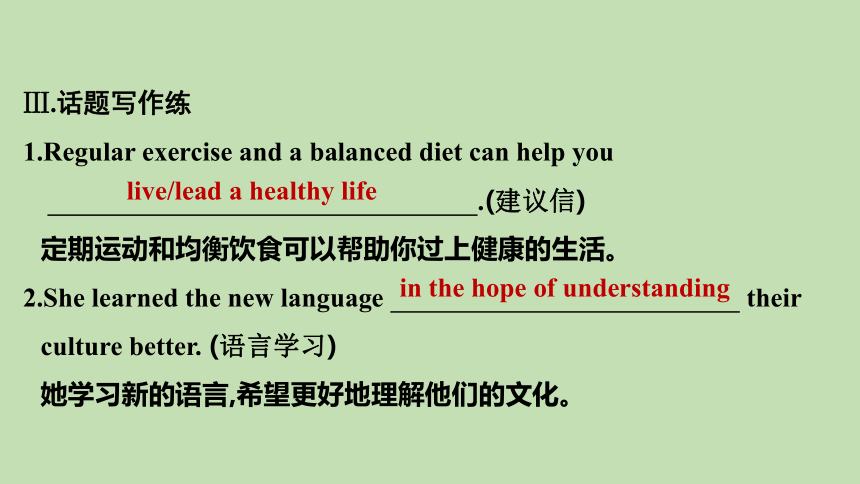 Ⅲ.话题写作练

1.Regular exercise and a balanced diet can help you live/lead a healthy life.(建议信)

定期运动和均衡饮食可以帮助你过上健康的生活。

2.She learned the new language in the hope of understanding their culture better. (语言学习)

她学习新的语言,希望更好地理解他们的文化。